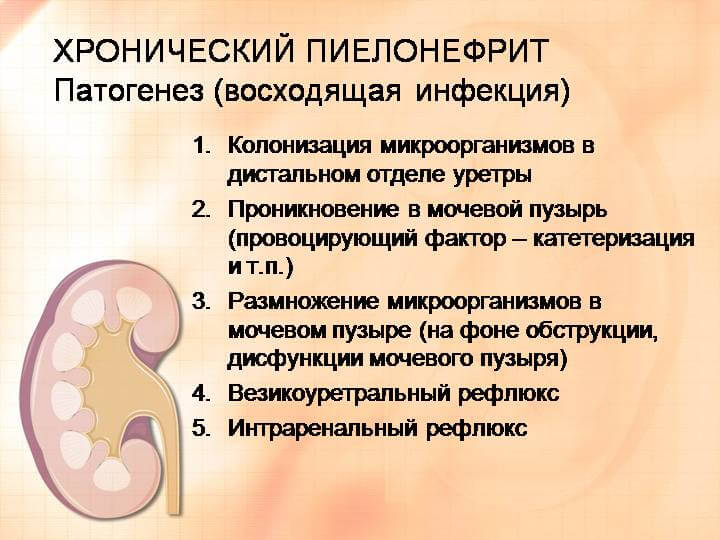 ХРОНИЧЕСКИЙ ПИЕЛОНЕФРИТ
Патогенез (восходящая инфекция)

1. Колонизация микроорганизмов в дистальном отделе уретры
2. Проникновение в мочевой пузырь (провоцирующий фактор – катетеризация и т.п.)
3. Размножение микроорганизмов в мочевом пузыре (на фоне обструкции, дисфункции мочевого пузыря)
4. Везикоуретральный рефлюкс
5. Интраренальный рефлюкс